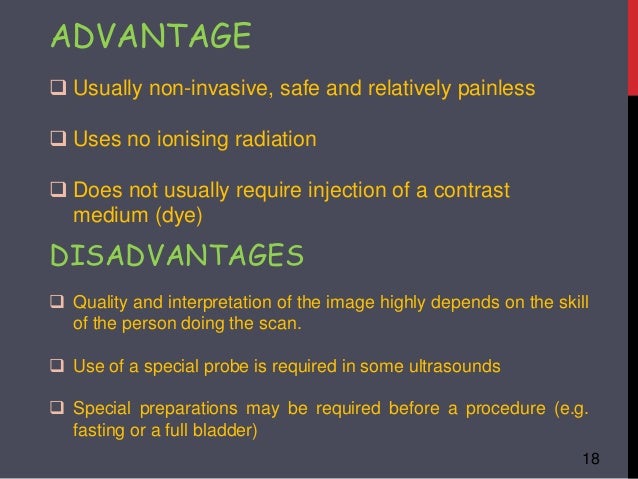 ADVANTAGE

❑ Usually non-invasive, safe and relatively painless

❑ Uses no ionising radiation

❑ Does not usually require injection of a contrast medium (dye)

DISADVANTAGES

❑ Quality and interpretation of the image highly depends on the skill of the person doing the scan.

❑ Use of a special probe is required in some ultrasounds

❑ Special preparations may be required before a procedure (e.g. fasting or a full bladder)

18